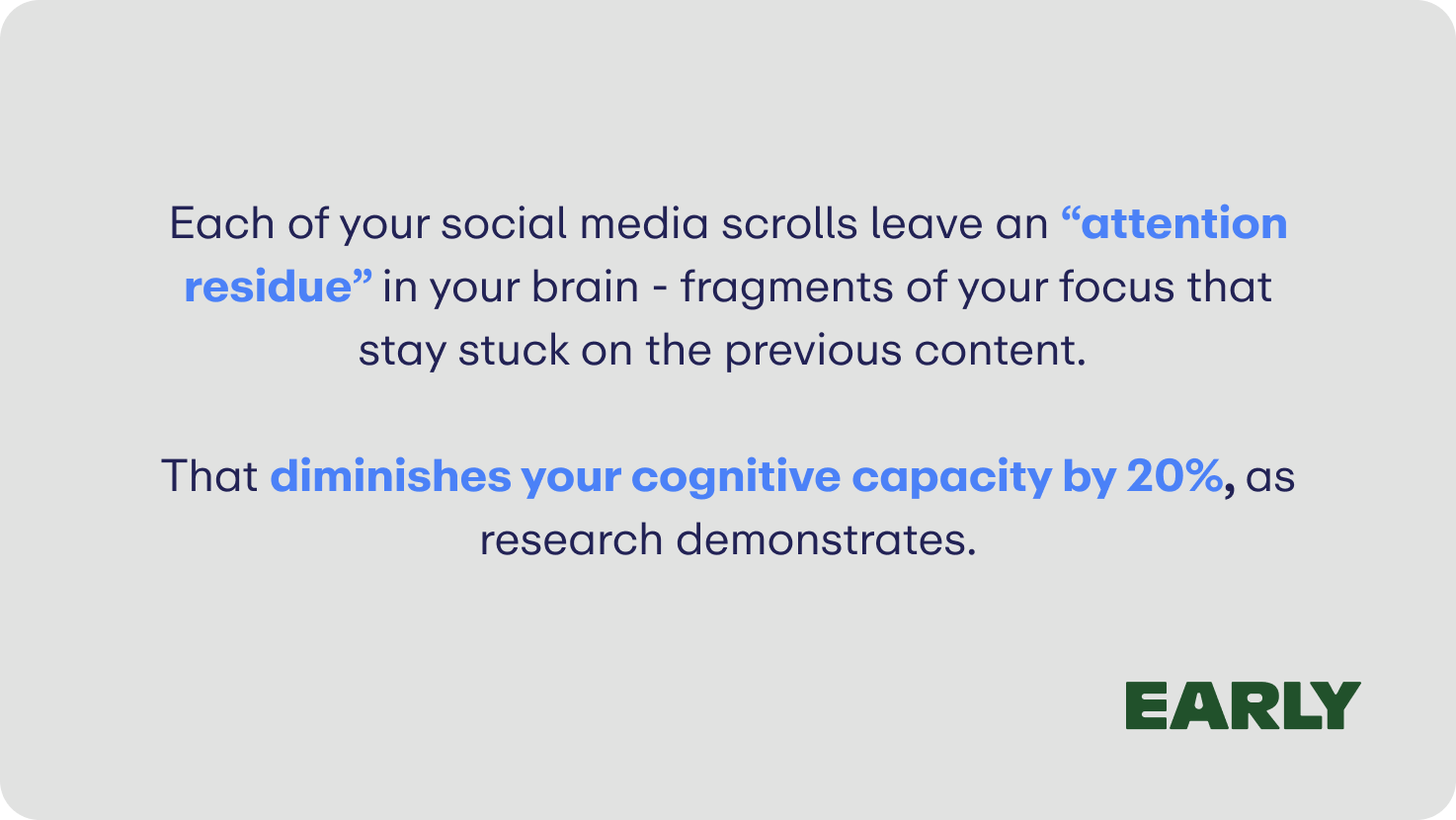 Each of your social media scrolls leave an “attention residue” in your brain - fragments of your focus that stay stuck on the previous content.

That diminishes your cognitive capacity by 20%, as research demonstrates.

EARLY